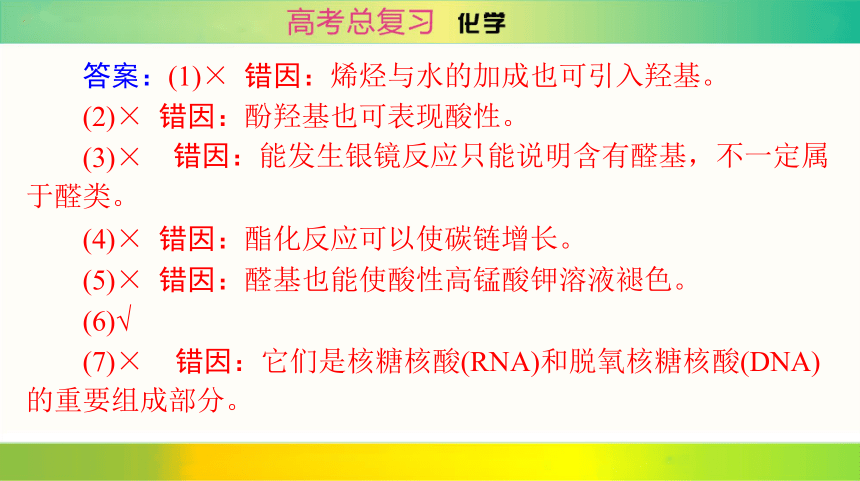 高考总复习 化学

答案：(1)× 错因：烯烃与水的加成也可引入羟基。

(2)× 错因：酚羟基也可表现酸性。

(3)× 错因：能发生银镜反应只能说明含有醛基，不一定属于醛类。

(4)× 错因：酯化反应可以使碳链增长。

(5)× 错因：醛基也能使酸性高锰酸钾溶液褪色。

(6)√

(7)× 错因：它们是核糖核酸(RNA)和脱氧核糖核酸(DNA)的重要组成部分。